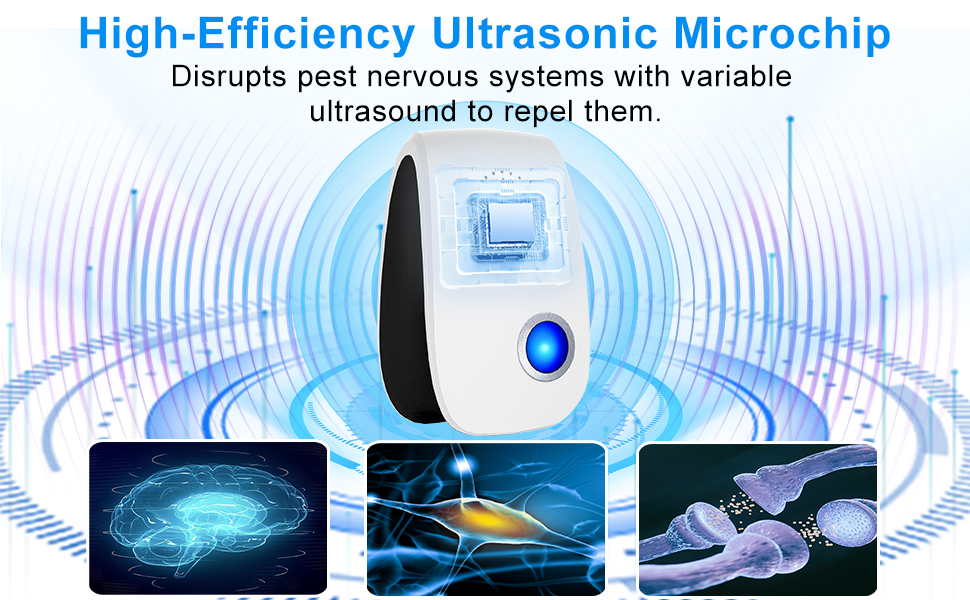 High-Efficiency Ultrasonic Microchip
Disrupts pest nervous systems with variable ultrasound to repel them.